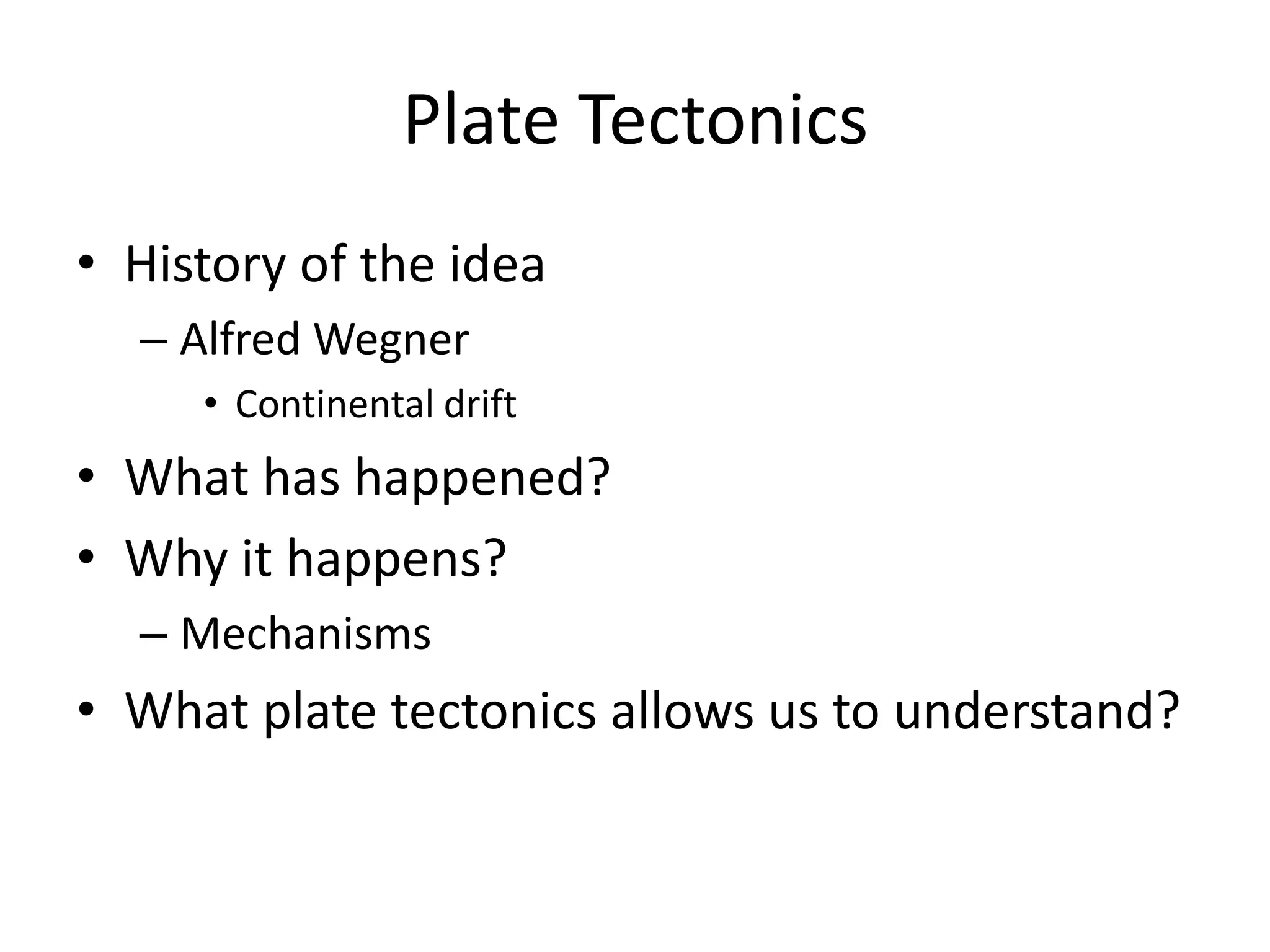 Plate Tectonics

• History of the idea
– Alfred Wegner
• Continental drift
• What has happened?
• Why it happens?
– Mechanisms
• What plate tectonics allows us to understand?